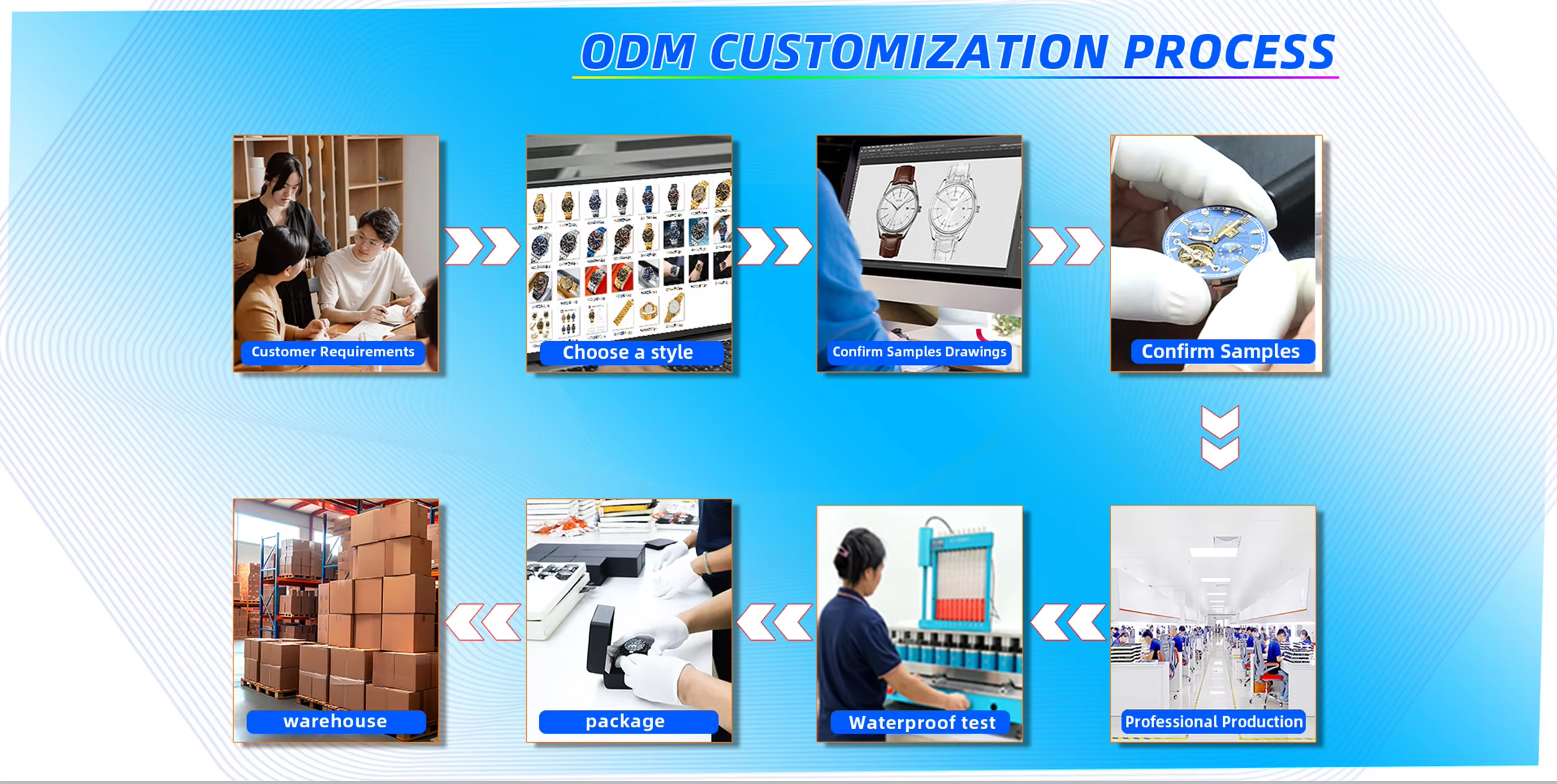 ODM CUSTOMIZATION PROCESS

Customer Requirements

Choose a style

Confirm Samples Drawings

Confirm Samples

Professional Production

Waterproof test

package

warehouse